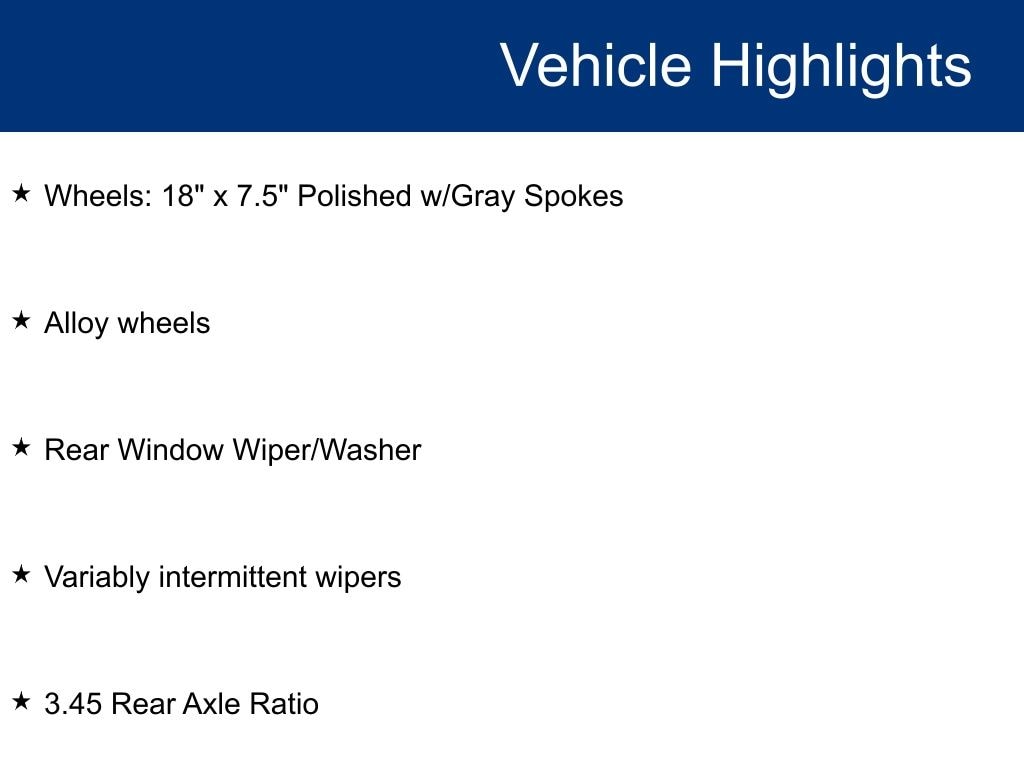 Vehicle Highlights

★ Wheels: 18" x 7.5" Polished w/Gray Spokes

★ Alloy wheels

★ Rear Window Wiper/Washer

★ Variably intermittent wipers

★ 3.45 Rear Axle Ratio